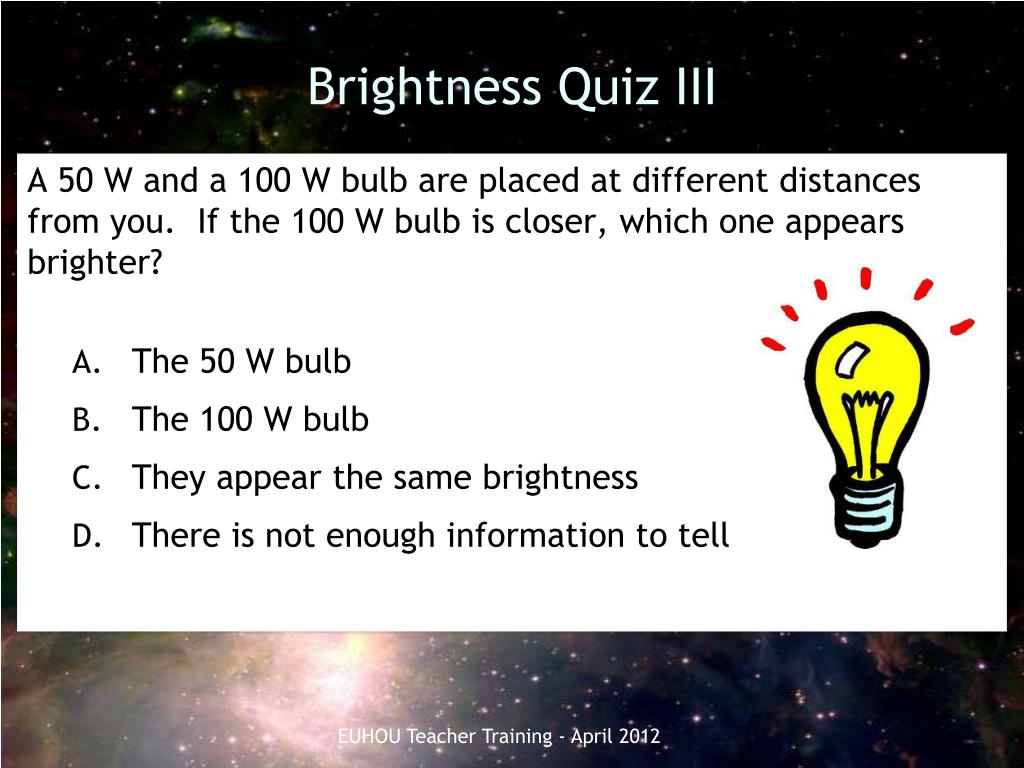 Brightness Quiz III

A 50 W and a 100 W bulb are placed at different distances from you. If the 100 W bulb is closer, which one appears brighter?

A. The 50 W bulb
B. The 100 W bulb
C. They appear the same brightness
D. There is not enough information to tell

EUHOU Teacher Training - April 2012